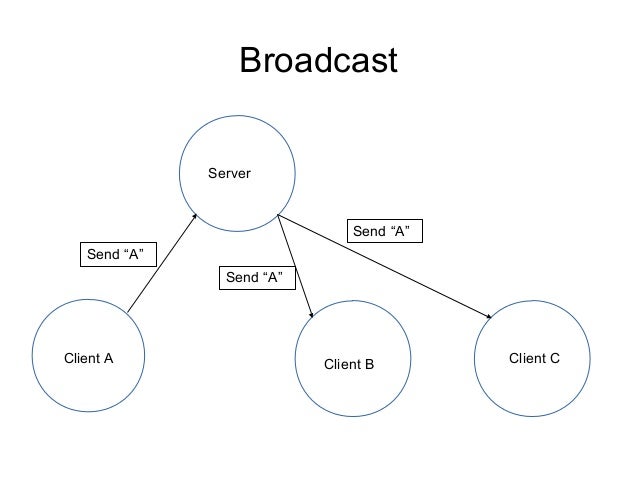 Broadcast

Server

Send “A”

Send “A”

Send “A”

Client A

Client B

Client C